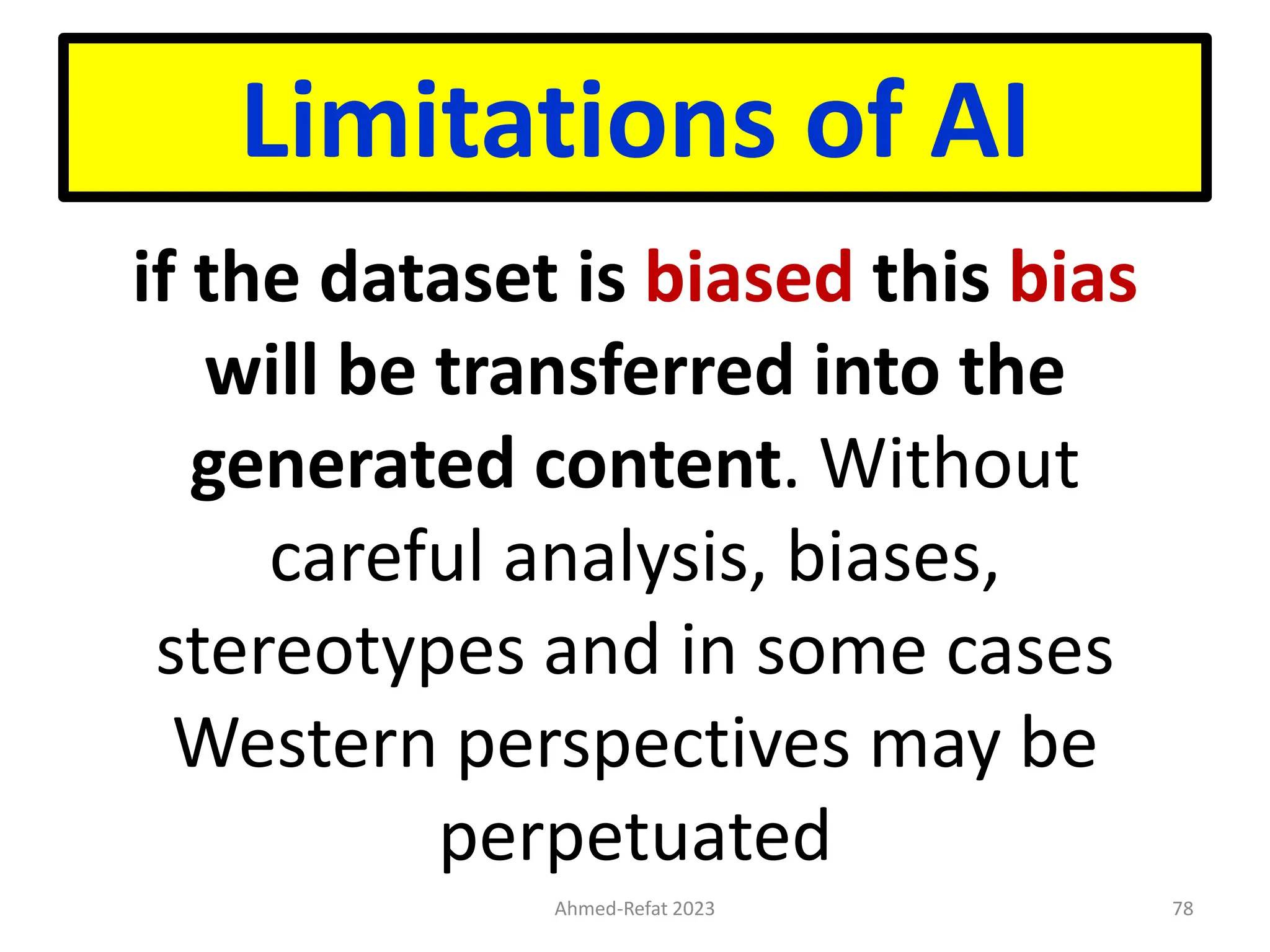 Limitations of AI

if the dataset is biased this bias will be transferred into the generated content. Without careful analysis, biases, stereotypes and in some cases Western perspectives may be perpetuated

Ahmed-Refat 2023

78